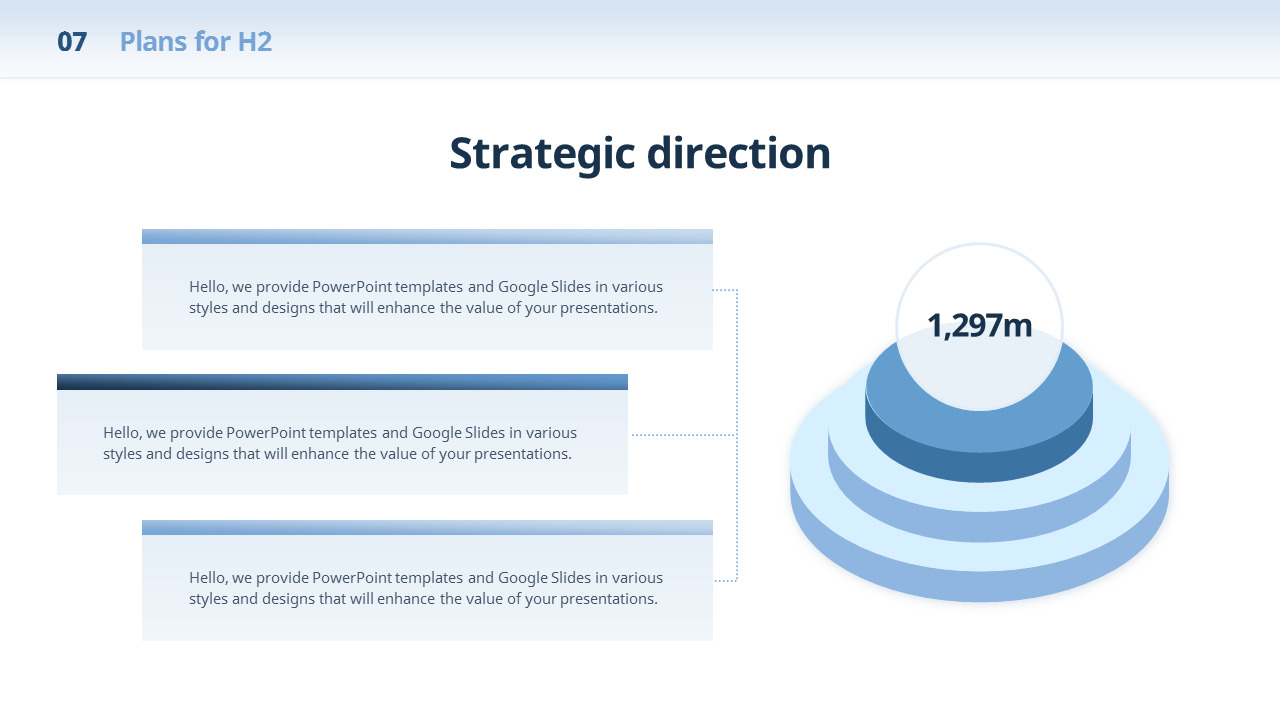 07 Plans for H2

Strategic direction

Hello, we provide PowerPoint templates and Google Slides in various styles and designs that will enhance the value of your presentations.

Hello, we provide PowerPoint templates and Google Slides in various styles and designs that will enhance the value of your presentations.

Hello, we provide PowerPoint templates and Google Slides in various styles and designs that will enhance the value of your presentations.

1,297m